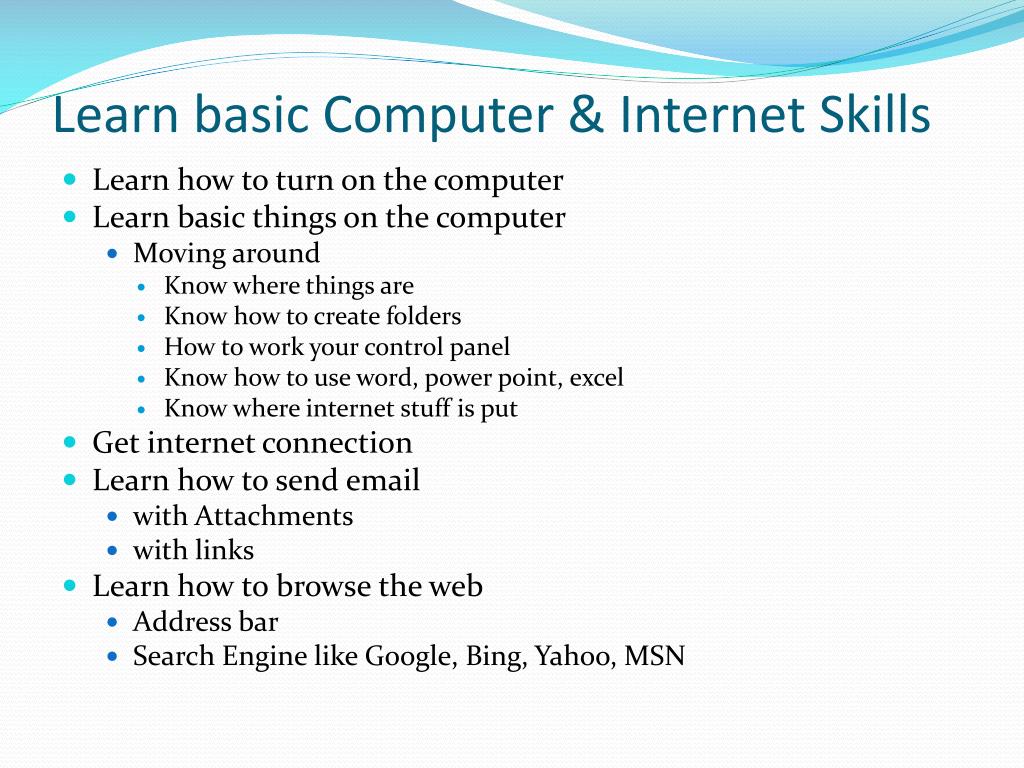 Learn basic Computer & Internet Skills

- Learn how to turn on the computer
- Learn basic things on the computer
  - Moving around
    - Know where things are
    - Know how to create folders
    - How to work your control panel
    - Know how to use word, power point, excel
    - Know where internet stuff is put
- Get internet connection
- Learn how to send email
  - with Attachments
  - with links
- Learn how to browse the web
  - Address bar
  - Search Engine like Google, Bing, Yahoo, MSN